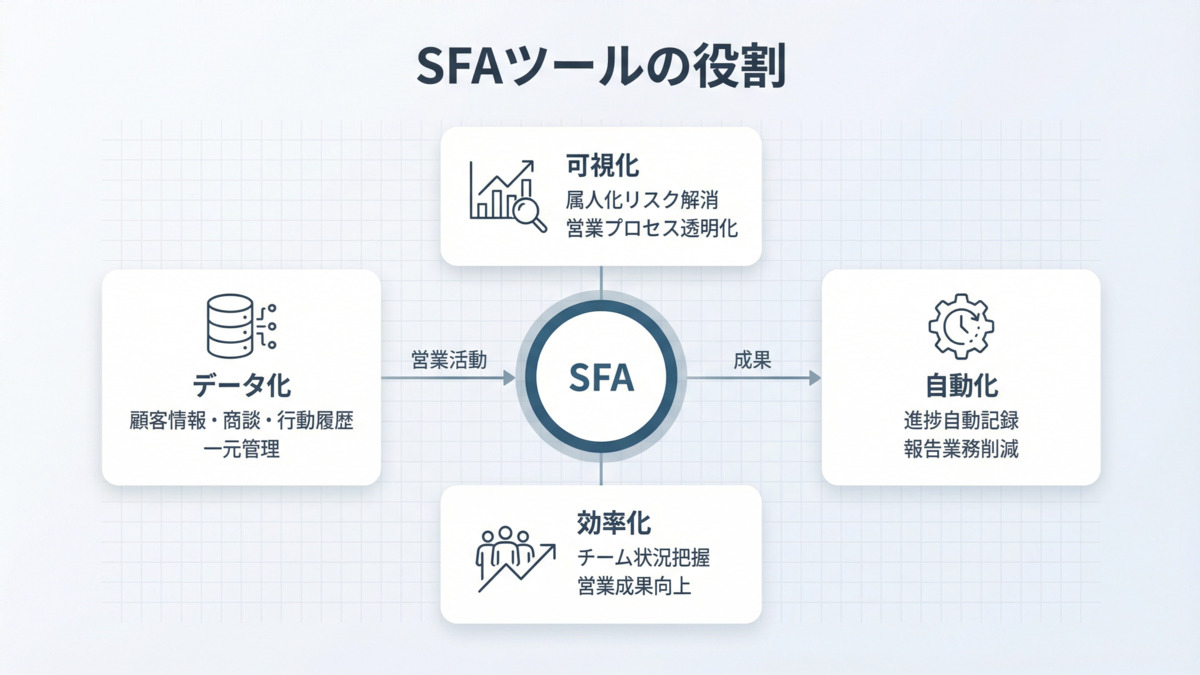 SFAツールの役割

可視化
属人化リスク解消
営業プロセス透明化

データ化
顧客情報・商談・行動履歴
一元管理

営業活動

SFA

成果

自動化
進捗自動記録
報告業務削減

効率化
チーム状況把握
営業成果向上